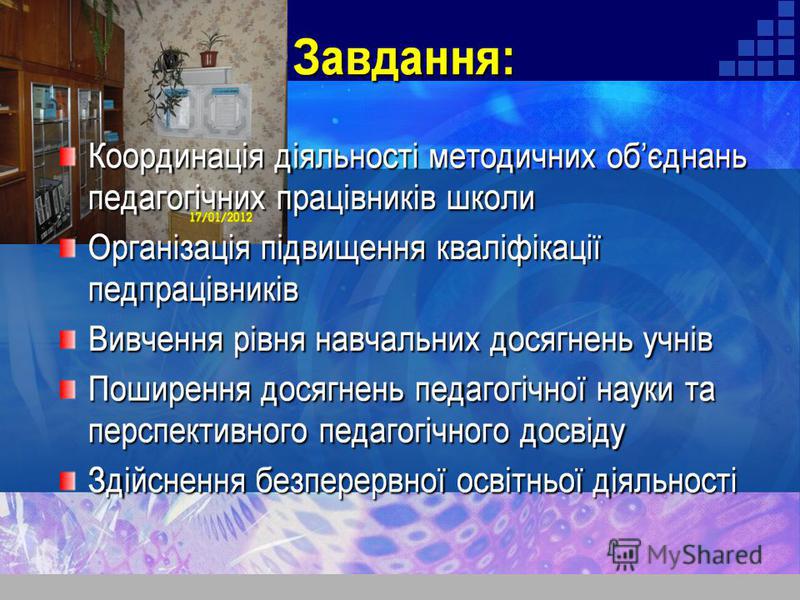 Завдання:

Координація діяльності методичних об’єднань педагогічних працівників школи

17/01/2012

Організація підвищення кваліфікації педпрацівників

Вивчення рівня навчальних досягнень учнів

Поширення досягнень педагогічної науки та перспективного педагогічного досвіду

Здійснення безперервної освітньої діяльності

MyShared